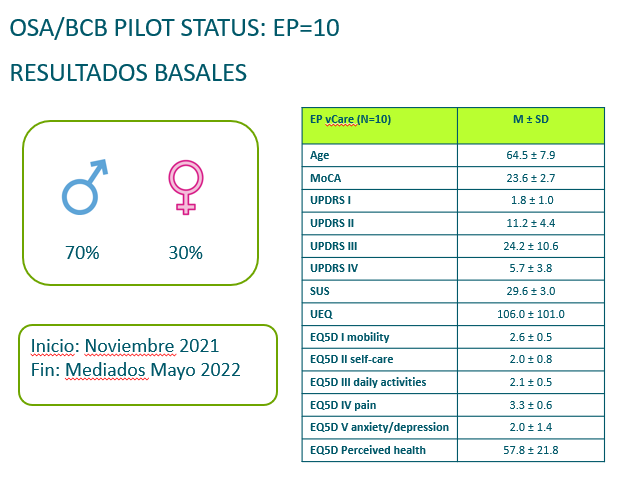 OSA/BCB PILOT STATUS: EP=10

RESULTADOS BASALES

70%

30%

Inicio: Noviembre 2021
Fin: Mediados Mayo 2022

| EP vCare (N=10) | M ± SD |
|---|---|
| Age | 64.5 ± 7.9 |
| MoCA | 23.6 ± 2.7 |
| UPDRS I | 1.8 ± 1.0 |
| UPDRS II | 11.2 ± 4.4 |
| UPDRS III | 24.2 ± 10.6 |
| UPDRS IV | 5.7 ± 3.8 |
| SUS | 29.6 ± 3.0 |
| UEQ | 106.0 ± 101.0 |
| EQ5D I mobility | 2.6 ± 0.5 |
| EQ5D II self-care | 2.0 ± 0.8 |
| EQ5D III daily activities | 2.1 ± 0.5 |
| EQ5D IV pain | 3.3 ± 0.6 |
| EQ5D V anxiety/depression | 2.0 ± 1.4 |
| EQ5D Perceived health | 57.8 ± 21.8 |